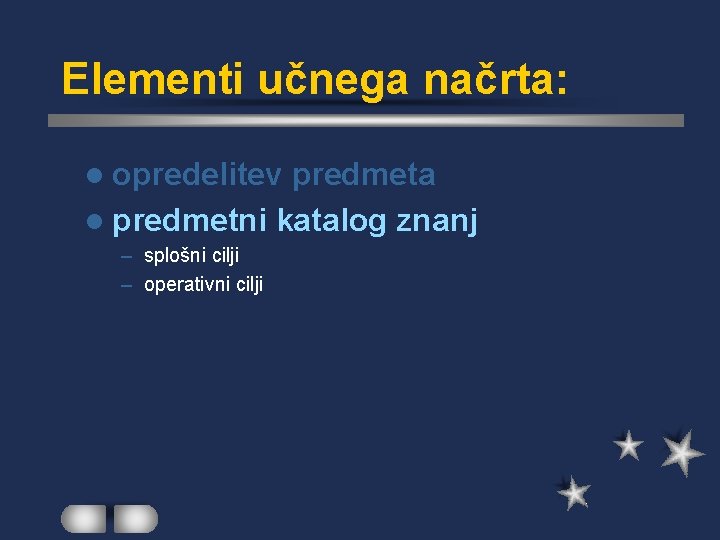 Elementi učnega načrta:

- opredelitev predmeta
- predmetni katalog znanj
  – splošni cilji
  – operativni cilji